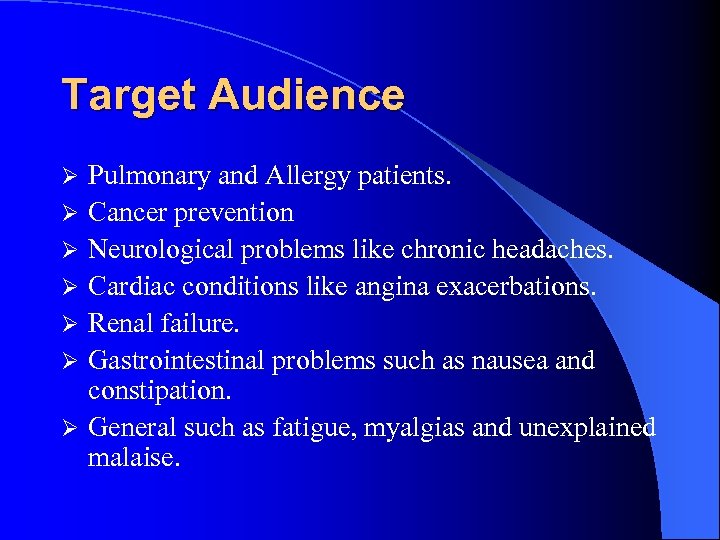 Target Audience

➢ Pulmonary and Allergy patients.
➢ Cancer prevention
➢ Neurological problems like chronic headaches.
➢ Cardiac conditions like angina exacerbations.
➢ Renal failure.
➢ Gastrointestinal problems such as nausea and constipation.
➢ General such as fatigue, myalgias and unexplained malaise.